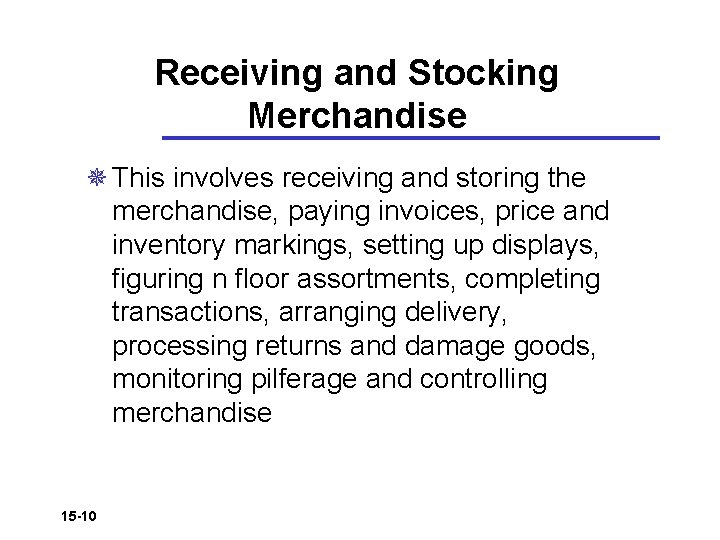 Receiving and Stocking Merchandise

This involves receiving and storing the merchandise, paying invoices, price and inventory markings, setting up displays, figuring n floor assortments, completing transactions, arranging delivery, processing returns and damage goods, monitoring pilferage and controlling merchandise

15-10